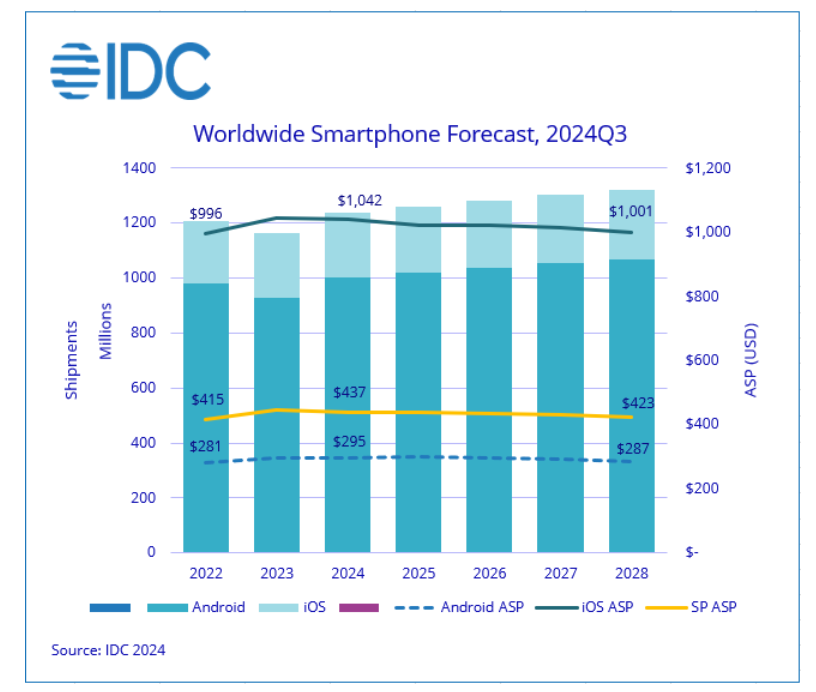 IDC

Worldwide Smartphone Forecast, 2024Q3

Shipments Millions

1400
1200
1000
800
600
400
200
0

$1,200
$1,000
$800
$600
$400
$200
$-

ASP (USD)

$996
$1,042
$1,001
$415
$437
$423
$281
$295
$287

2022 2023 2024 2025 2026 2027 2028

Android iOS Android ASP iOS ASP SP ASP

Source: IDC 2024